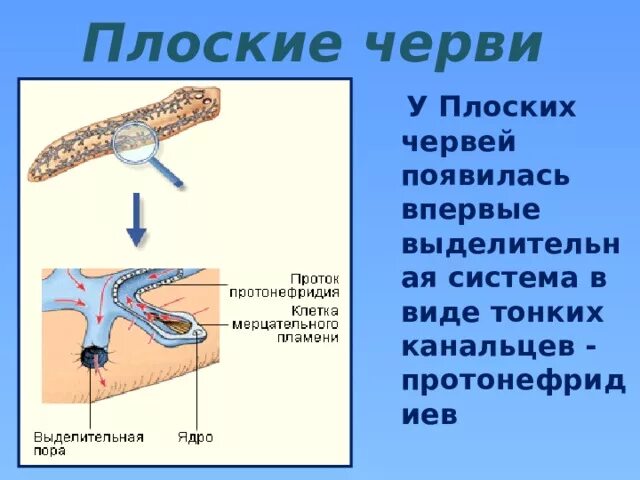 Плоские черви

Проток протонефридия

Клетка мерцательного пламени

Выделительная пора

Ядро

У Плоских червей появилась впервые выделительная система в виде тонких канальцев - протонефридиев